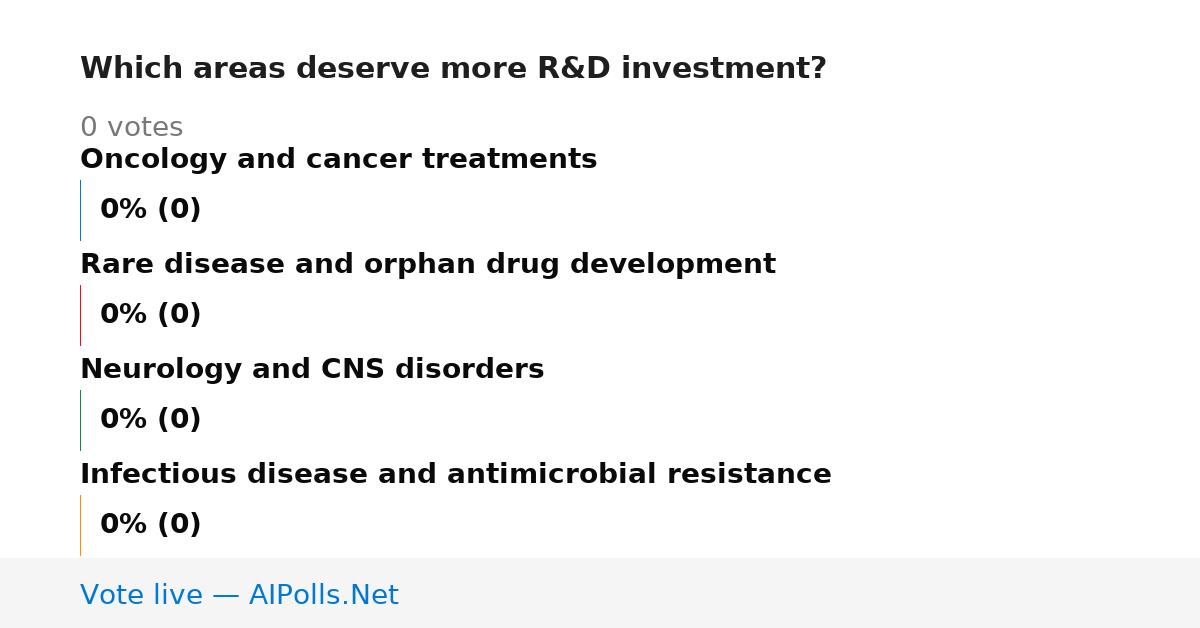 Which areas deserve more R&D investment?

0 votes

Oncology and cancer treatments

0% (0)

Rare disease and orphan drug development

0% (0)

Neurology and CNS disorders

0% (0)

Infectious disease and antimicrobial resistance

0% (0)

Vote live — AIPolls.Net